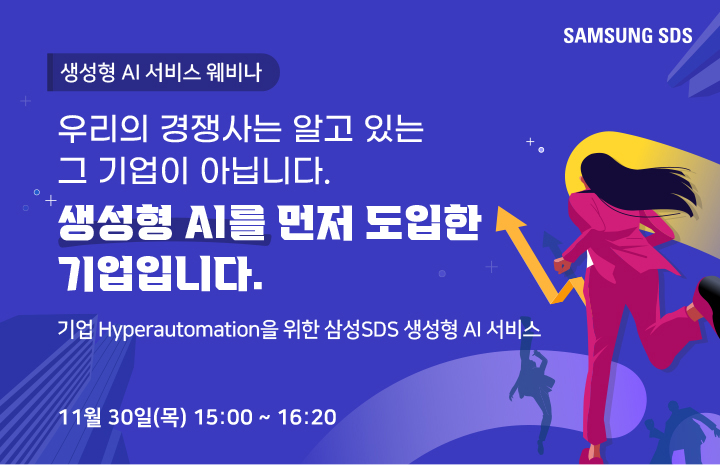 SAMSUNG SDS

생성형 AI 서비스 웨비나

우리의 경쟁사는 알고 있는 그 기업이 아닙니다.

생성형 AI를 먼저 도입한 기업입니다.

기업 Hyperautomation을 위한 삼성SDS 생성형 AI 서비스

11월 30일(목) 15:00 ~ 16:20